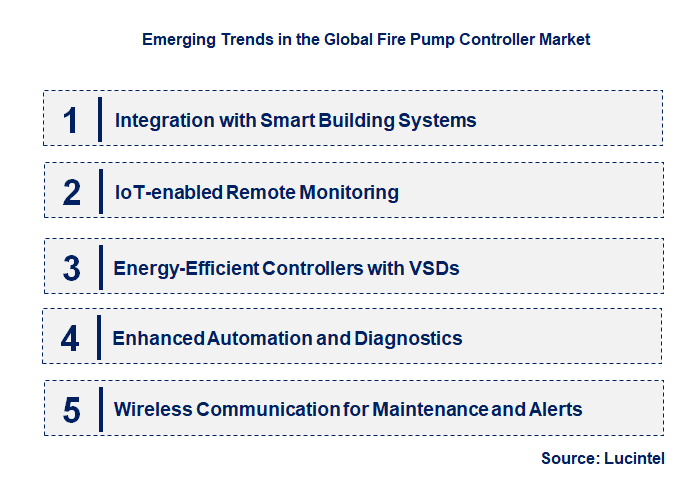 Emerging Trends in the Global Fire Pump Controller Market

1 Integration with Smart Building Systems

2 IoT-enabled Remote Monitoring

3 Energy-Efficient Controllers with VSDs

4 Enhanced Automation and Diagnostics

5 Wireless Communication for Maintenance and Alerts

Source: Lucintel